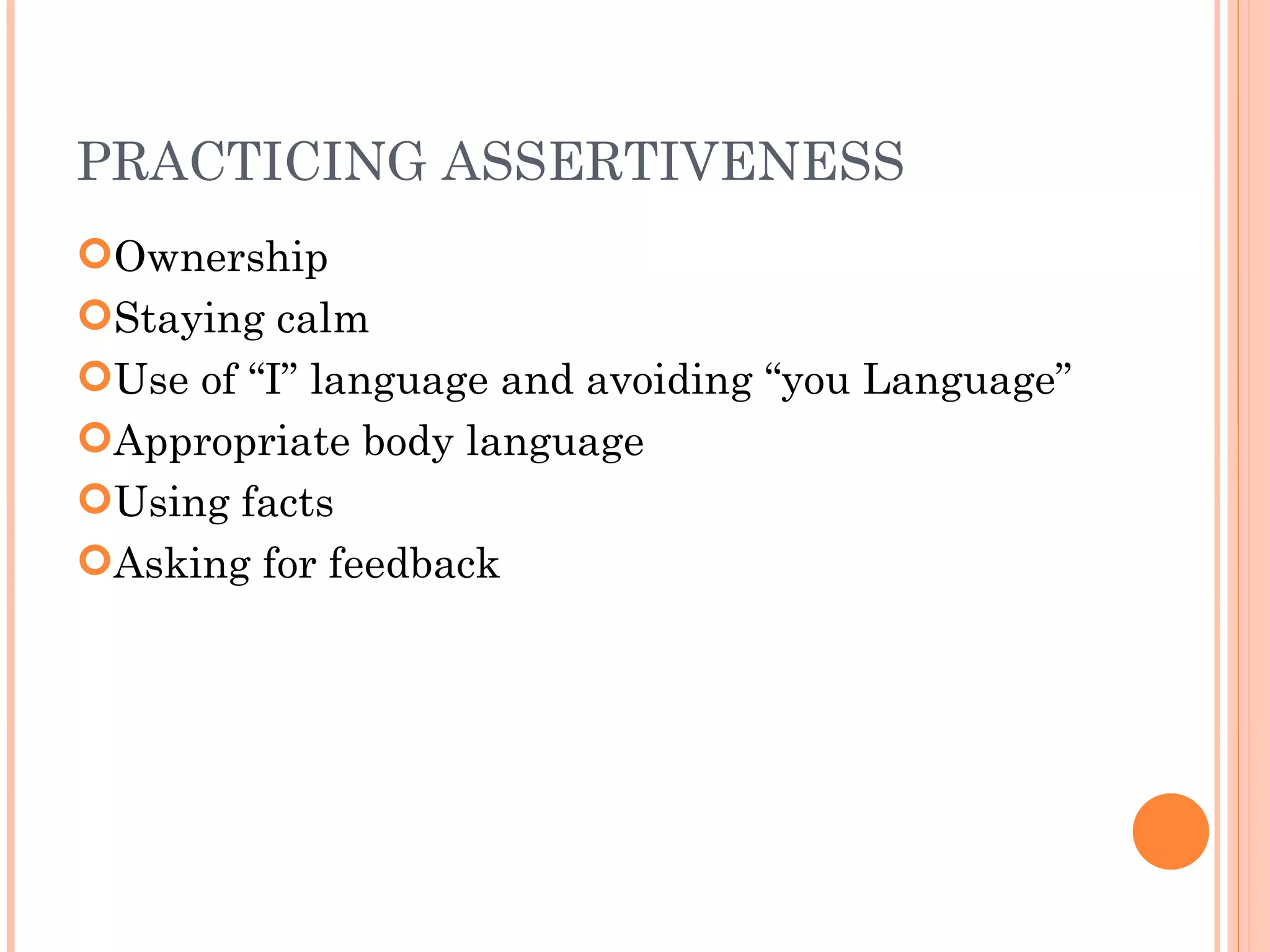 PRACTICING ASSERTIVENESS

Ownership
Staying calm
Use of “I” language and avoiding “you Language”
Appropriate body language
Using facts
Asking for feedback